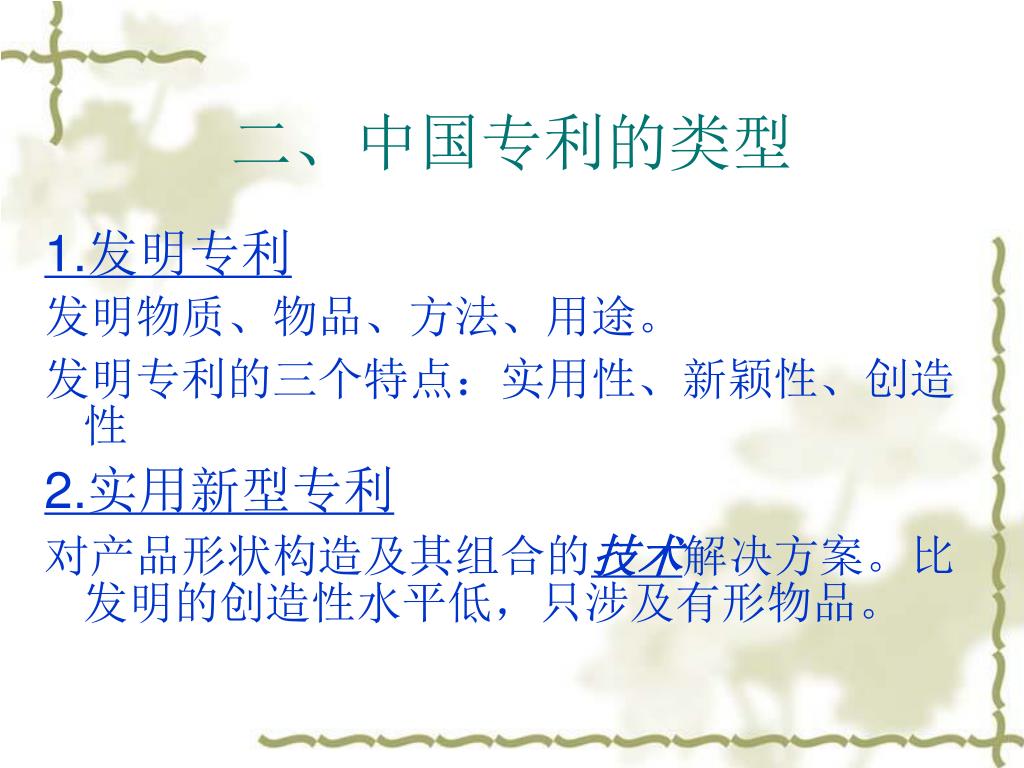 二、中国专利的类型

1.发明专利

发明物质、物品、方法、用途。

发明专利的三个特点：实用性、新颖性、创造性

2.实用新型专利

对产品形状构造及其组合的技术解决方案。比发明的创造性水平低，只涉及有形物品。